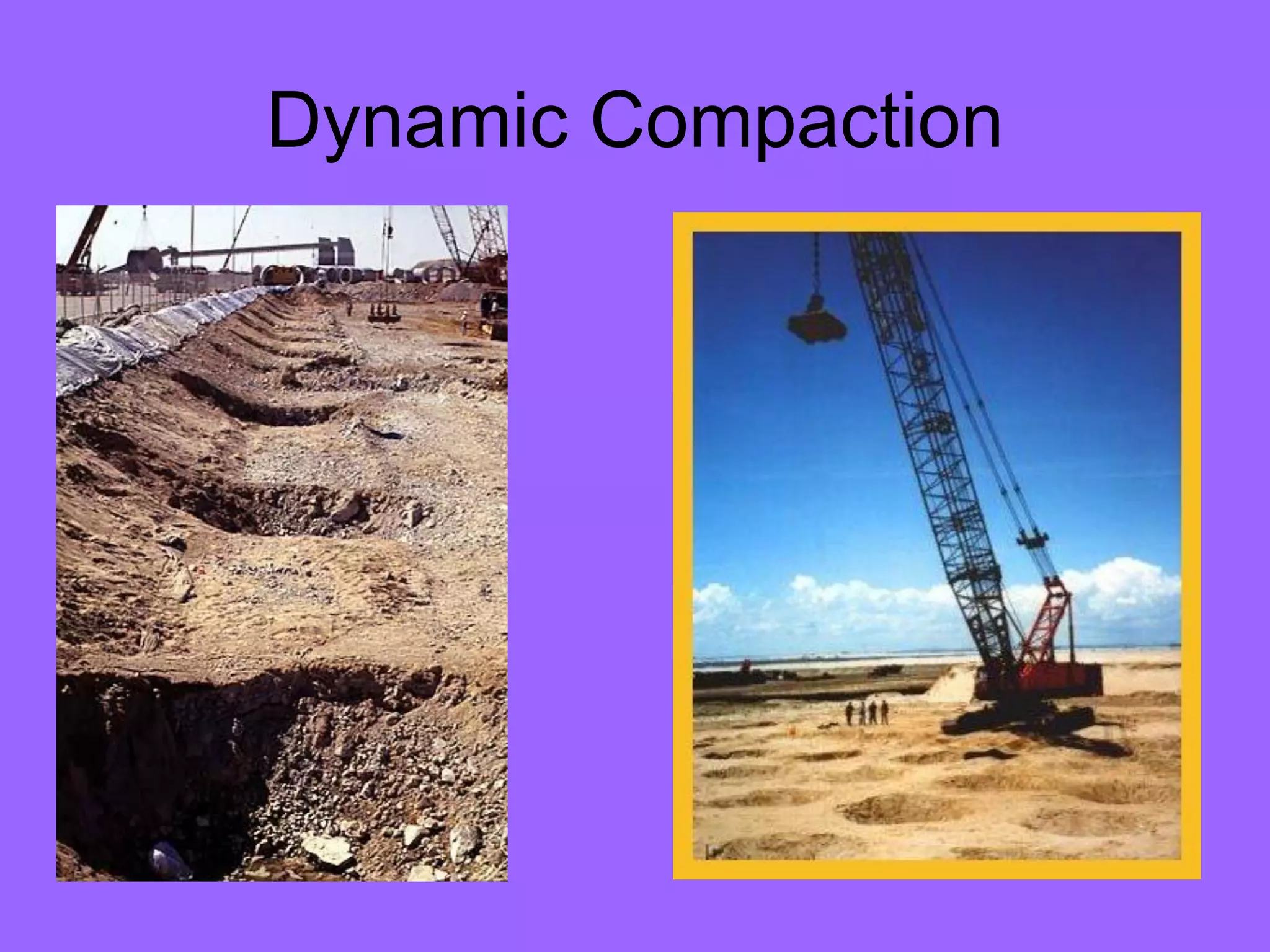 Dynamic Compaction